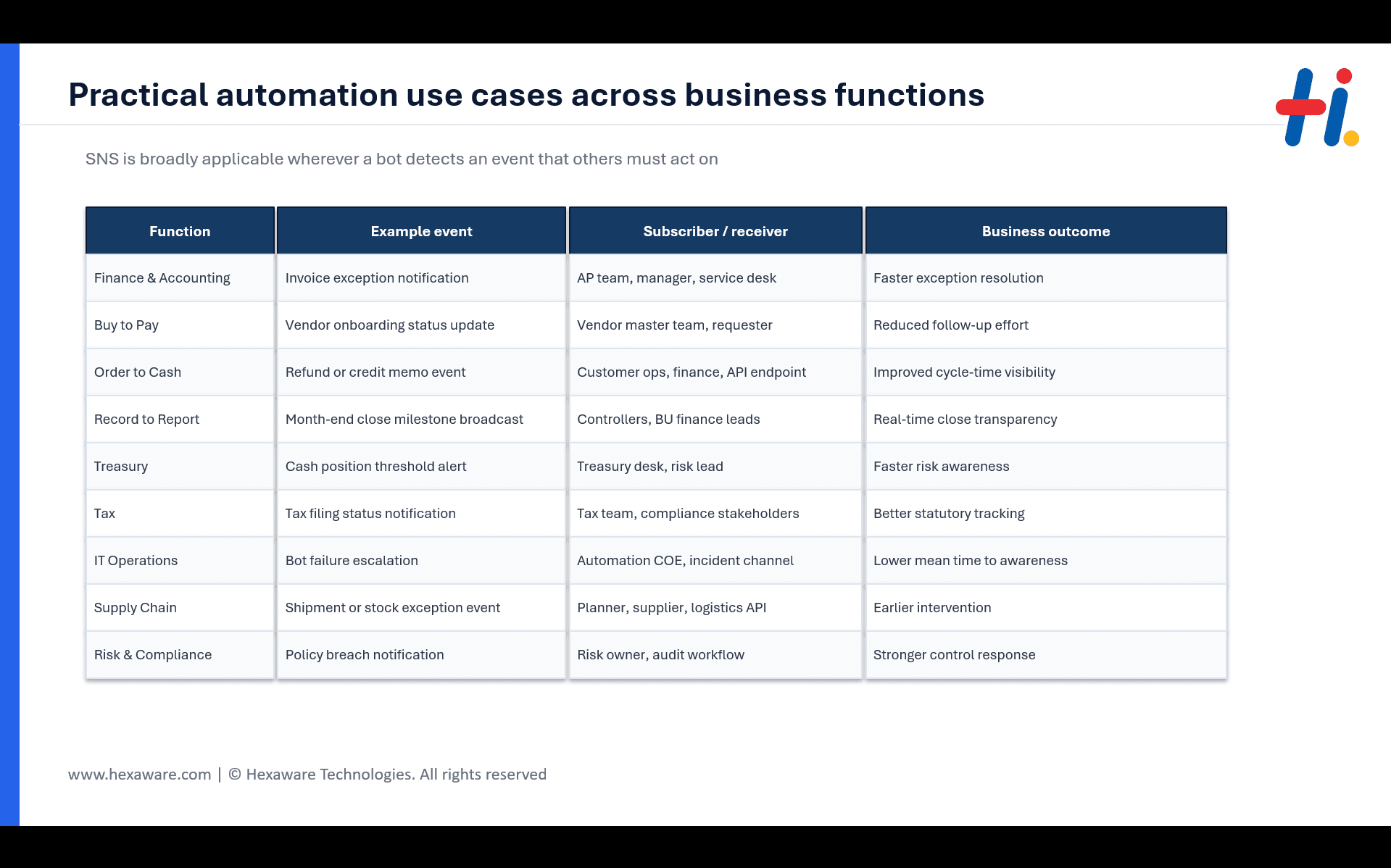 Practical automation use cases across business functions

SNS is broadly applicable wherever a bot detects an event that others must act on

| Function | Example event | Subscriber / receiver | Business outcome |
|---|---|---|---|
| Finance & Accounting | Invoice exception notification | AP team, manager, service desk | Faster exception resolution |
| Buy to Pay | Vendor onboarding status update | Vendor master team, requester | Reduced follow-up effort |
| Order to Cash | Refund or credit memo event | Customer ops, finance, API endpoint | Improved cycle-time visibility |
| Record to Report | Month-end close milestone broadcast | Controllers, BU finance leads | Real-time close transparency |
| Treasury | Cash position threshold alert | Treasury desk, risk lead | Faster risk awareness |
| Tax | Tax filing status notification | Tax team, compliance stakeholders | Better statutory tracking |
| IT Operations | Bot failure escalation | Automation COE, incident channel | Lower mean time to awareness |
| Supply Chain | Shipment or stock exception event | Planner, supplier, logistics API | Earlier intervention |
| Risk & Compliance | Policy breach notification | Risk owner, audit workflow | Stronger control response |

www.hexaware.com | © Hexaware Technologies. All rights reserved